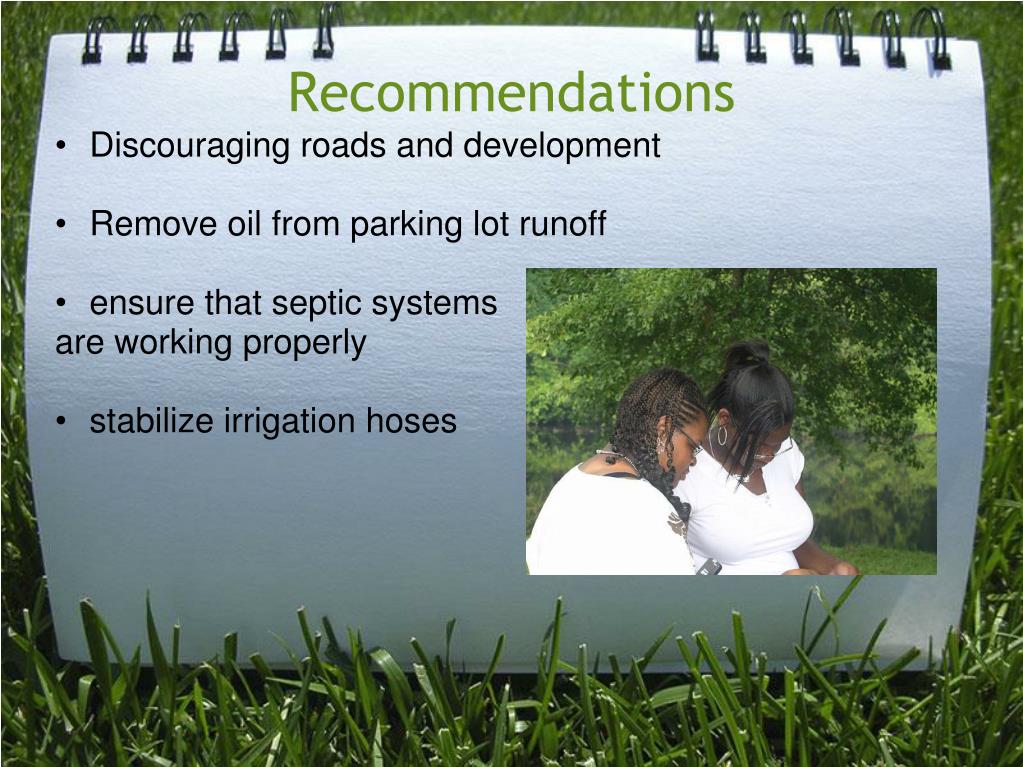 Recommendations

• Discouraging roads and development

• Remove oil from parking lot runoff

• ensure that septic systems are working properly

• stabilize irrigation hoses